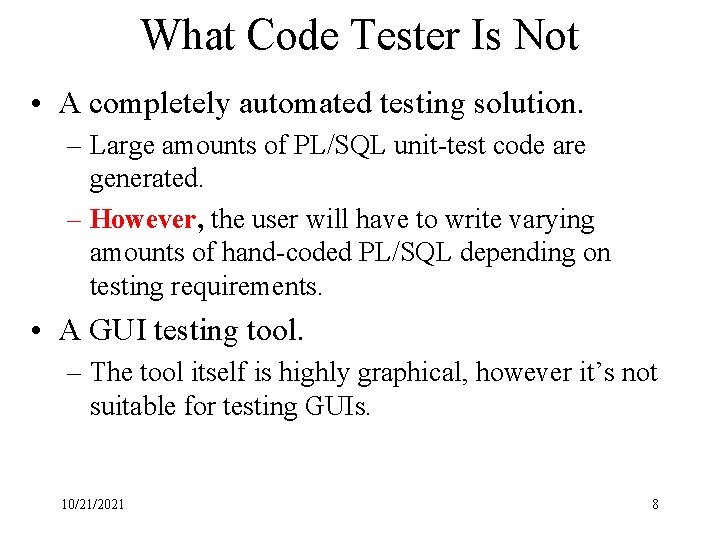 What Code Tester Is Not

• A completely automated testing solution.

– Large amounts of PL/SQL unit-test code are generated.

– However, the user will have to write varying amounts of hand-coded PL/SQL depending on testing requirements.

• A GUI testing tool.

– The tool itself is highly graphical, however it’s not suitable for testing GUIs.

10/21/2021

8